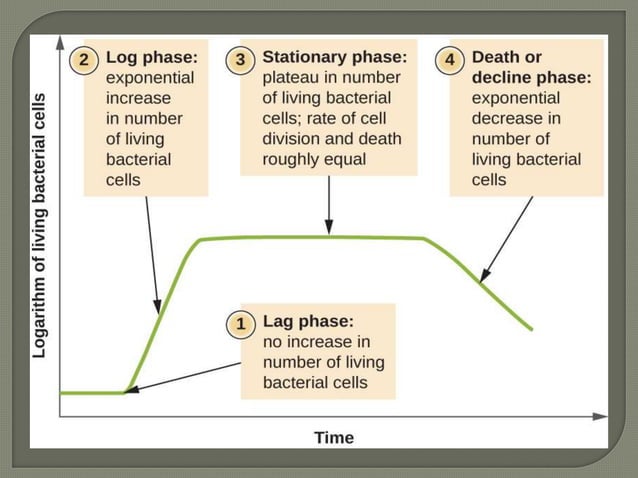 Logarithm of living bacterial cells

2 Log phase: exponential increase in number of living bacterial cells

3 Stationary phase: plateau in number of living bacterial cells; rate of cell division and death roughly equal

4 Death or decline phase: exponential decrease in number of living bacterial cells

1 Lag phase: no increase in number of living bacterial cells

Time